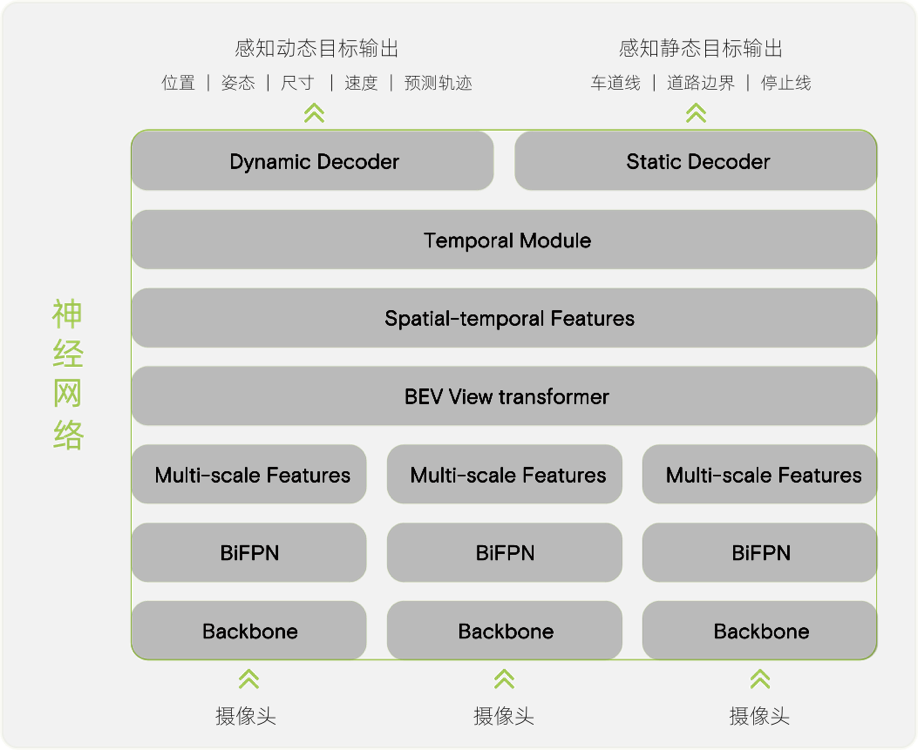 感知动态目标输出

位置 | 姿态 | 尺寸 | 速度 | 预测轨迹

感知静态目标输出

车道线 | 道路边界 | 停止线

神经网络

Dynamic Decoder

Static Decoder

Temporal Module

Spatial-temporal Features

BEV View transformer

Multi-scale Features

Multi-scale Features

Multi-scale Features

BiFPN

BiFPN

BiFPN

Backbone

Backbone

Backbone

摄像头

摄像头

摄像头